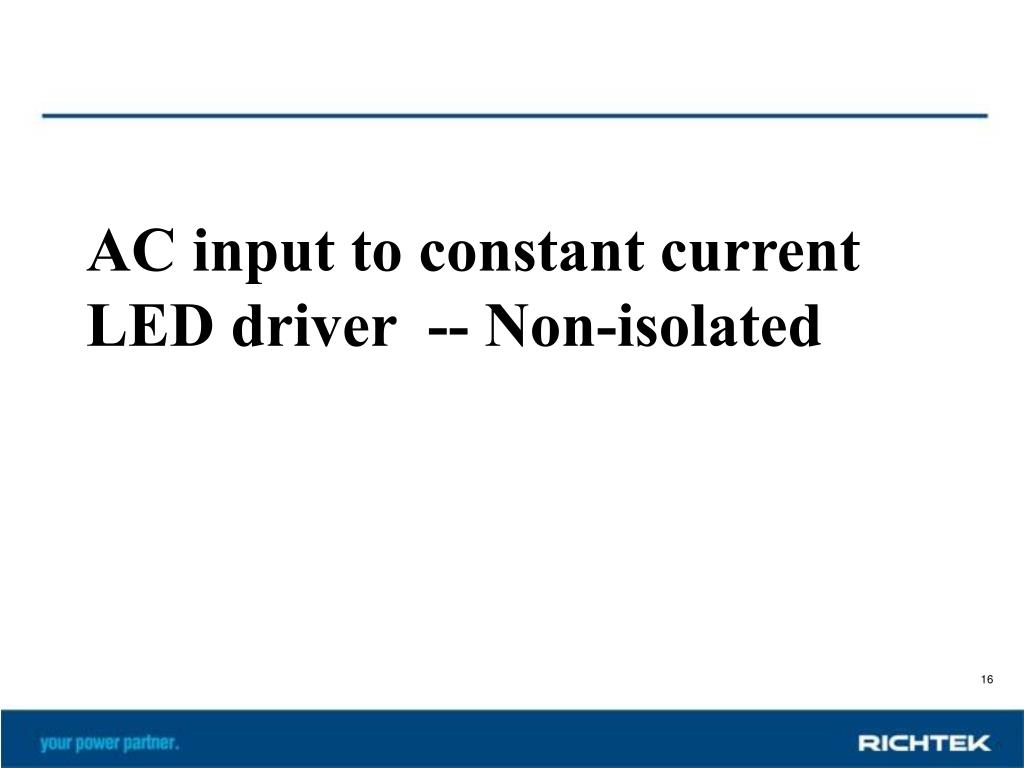 AC input to constant current LED driver -- Non-isolated

16

your power partner.

RICHTEK